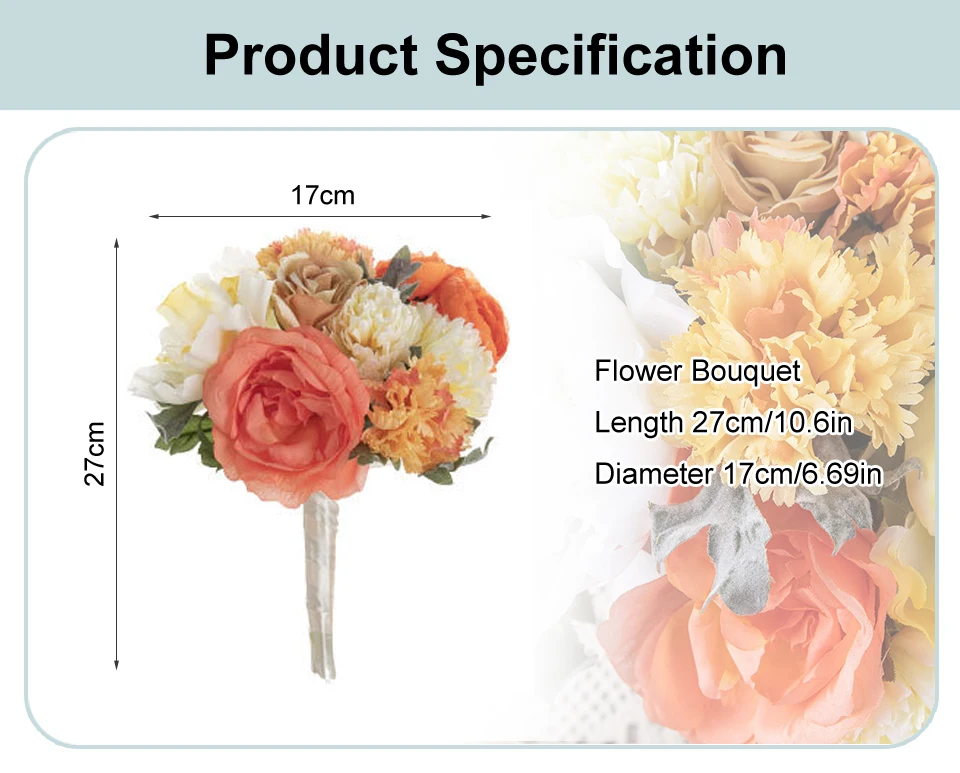 Product Specification

17cm

27cm

Flower Bouquet

Length 27cm/10.6in

Diameter 17cm/6.69in